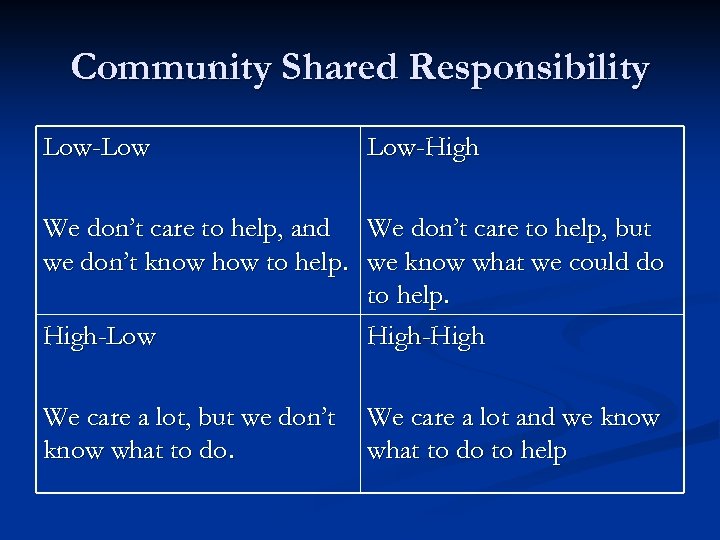 Community Shared Responsibility

| Low-Low<br><br>We don’t care to help, and we don’t know how to help. | Low-High<br><br>We don’t care to help, but we know what we could do to help. |
|---|---|
| High-Low<br><br>We care a lot, but we don’t know what to do. | High-High<br><br>We care a lot and we know what to do to help |